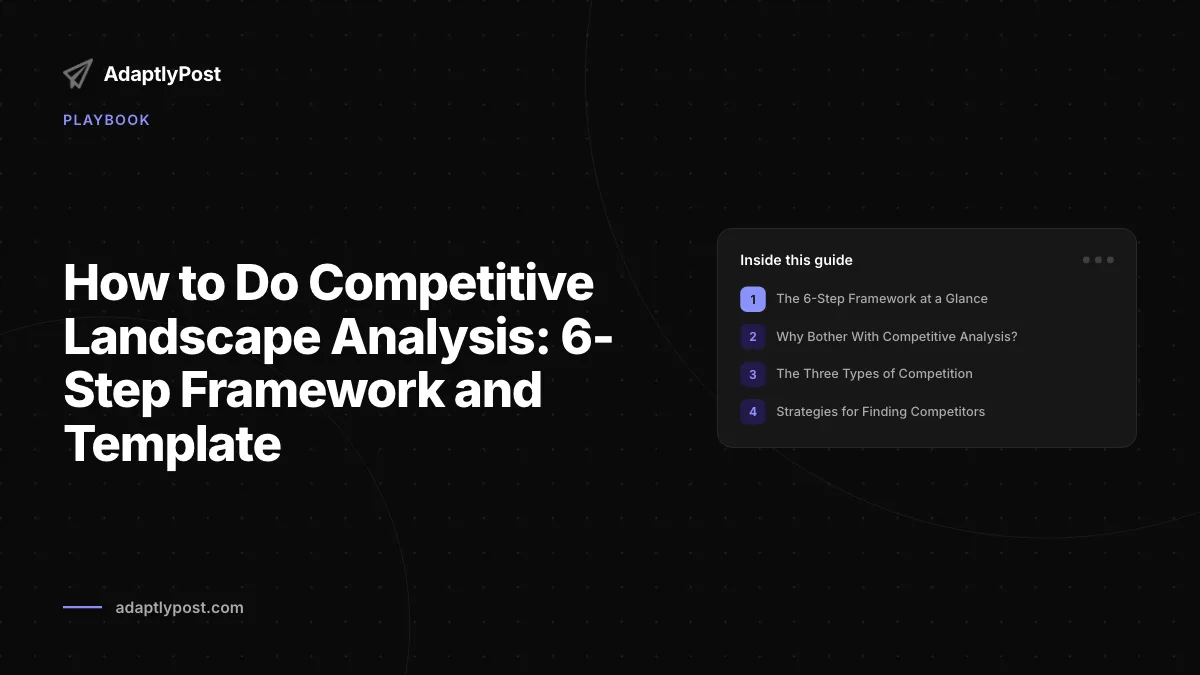 AdaptlyPost

PLAYBOOK

How to Do Competitive Landscape Analysis: 6-Step Framework and Template

Inside this guide

1 The 6-Step Framework at a Glance
2 Why Bother With Competitive Analysis?
3 The Three Types of Competition
4 Strategies for Finding Competitors

adaptlypost.com